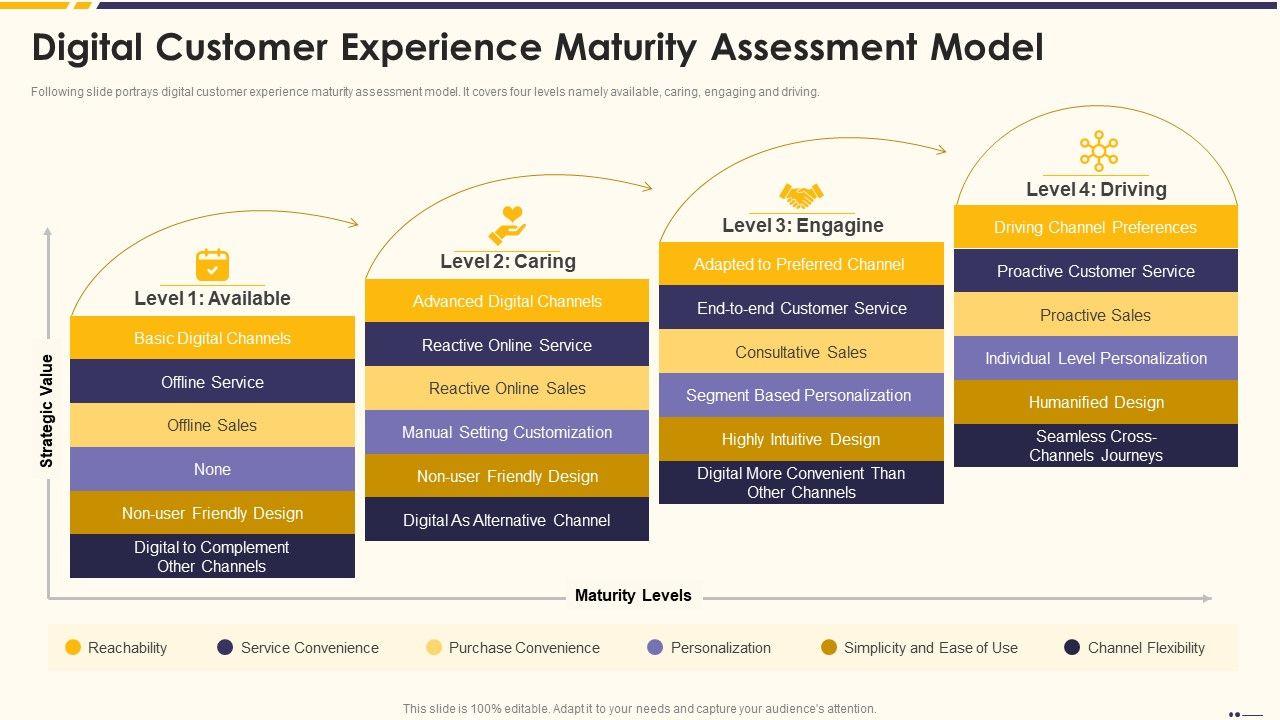 Digital Customer Experience Maturity Assessment Model

Following slide portrays digital customer experience maturity assessment model. It covers four levels namely available, caring, engaging and driving.

Strategic Value

Level 1: Available
Basic Digital Channels
Offline Service
Offline Sales
None
Non-user Friendly Design
Digital to Complement Other Channels

Level 2: Caring
Advanced Digital Channels
Reactive Online Service
Reactive Online Sales
Manual Setting Customization
Non-user Friendly Design
Digital As Alternative Channel

Level 3: Engagine
Adapted to Preferred Channel
End-to-end Customer Service
Consultative Sales
Segment Based Personalization
Highly Intuitive Design
Digital More Convenient Than Other Channels

Level 4: Driving
Driving Channel Preferences
Proactive Customer Service
Proactive Sales
Individual Level Personalization
Humanified Design
Seamless Cross-Channels Journeys

Maturity Levels

Reachability
Service Convenience
Purchase Convenience
Personalization
Simplicity and Ease of Use
Channel Flexibility

This slide is 100% editable. Adapt it to your needs and capture your audience's attention.